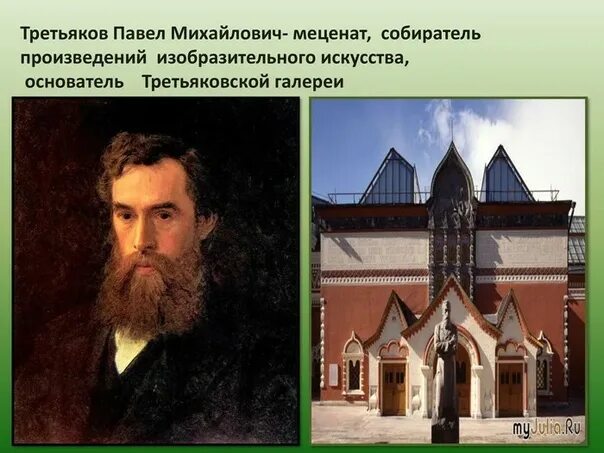 Третьяков Павел Михайлович- меценат, собиратель произведений изобразительного искусства, основатель Третьяковской галереи

myJulia.Ru